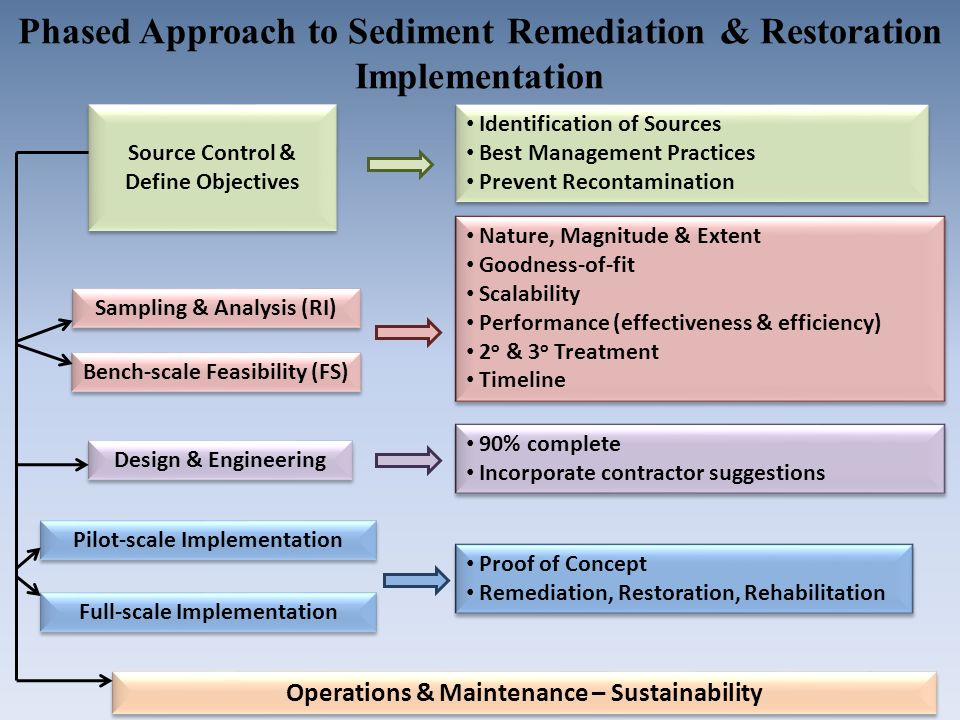 Phased Approach to Sediment Remediation & Restoration Implementation

Source Control & Define Objectives

• Identification of Sources
• Best Management Practices
• Prevent Recontamination

Sampling & Analysis (RI)

Bench-scale Feasibility (FS)

• Nature, Magnitude & Extent
• Goodness-of-fit
• Scalability
• Performance (effectiveness & efficiency)
• 2° & 3° Treatment
• Timeline

Design & Engineering

• 90% complete
• Incorporate contractor suggestions

Pilot-scale Implementation

Full-scale Implementation

• Proof of Concept
• Remediation, Restoration, Rehabilitation

Operations & Maintenance – Sustainability